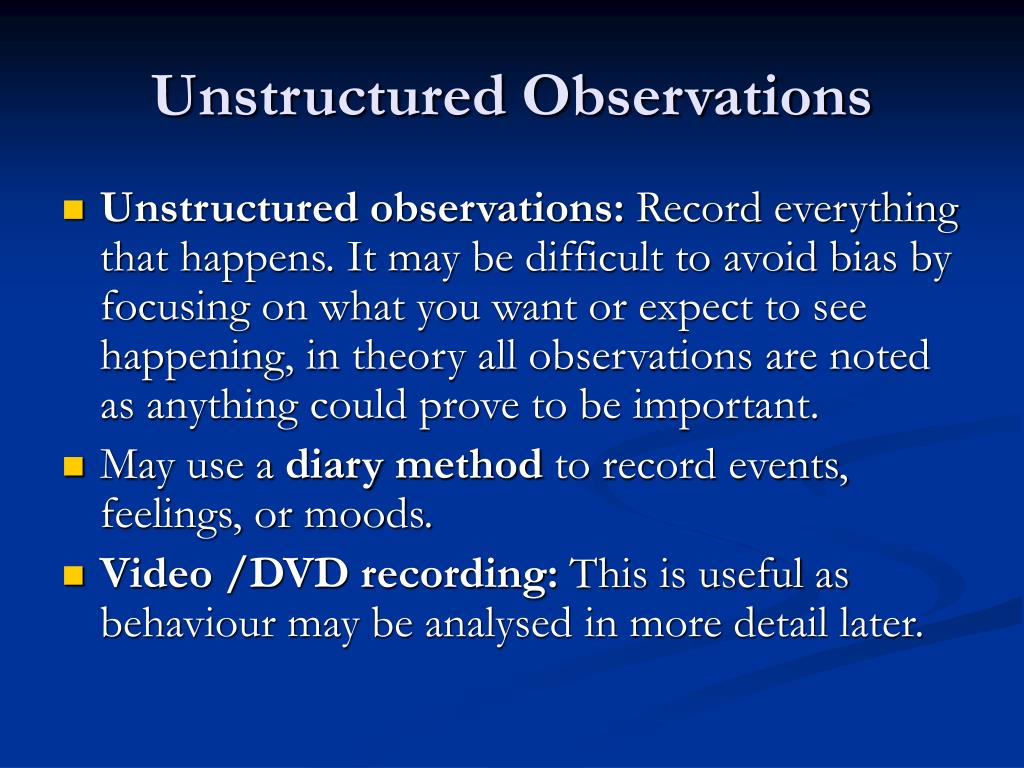 Unstructured Observations

Unstructured observations: Record everything that happens. It may be difficult to avoid bias by focusing on what you want or expect to see happening, in theory all observations are noted as anything could prove to be important.

May use a diary method to record events, feelings, or moods.

Video /DVD recording: This is useful as behaviour may be analysed in more detail later.